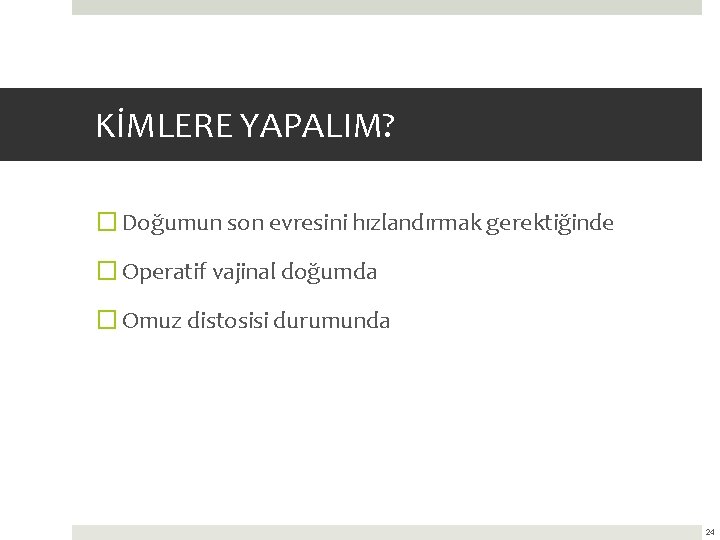 KİMLERE YAPALIM?

□ Doğumun son evresini hızlandırmak gerektiğinde

□ Operatif vajinal doğumda

□ Omuz distosisi durumunda

24